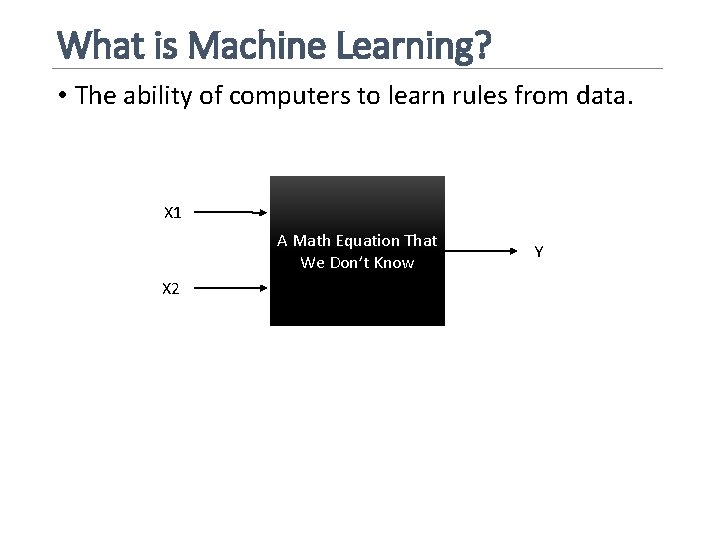 What is Machine Learning?

• The ability of computers to learn rules from data.

X1

X2

A Math Equation That We Don't Know

Y